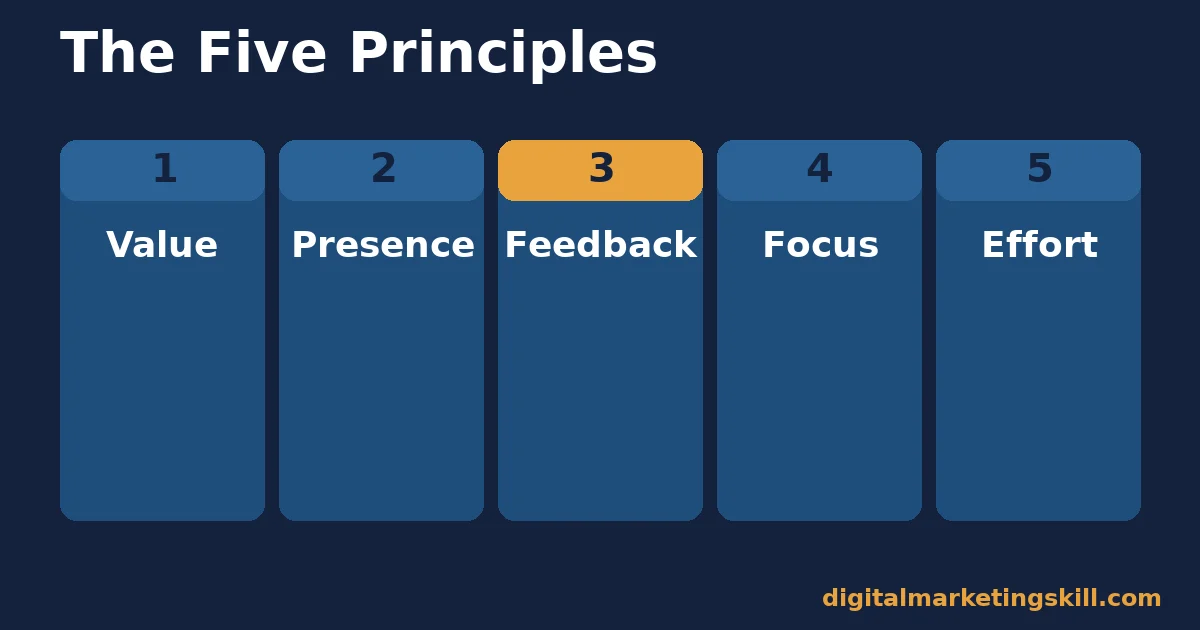 The Five Principles

1
Value

2
Presence

3
Feedback

4
Focus

5
Effort

digitalmarketingskill.com